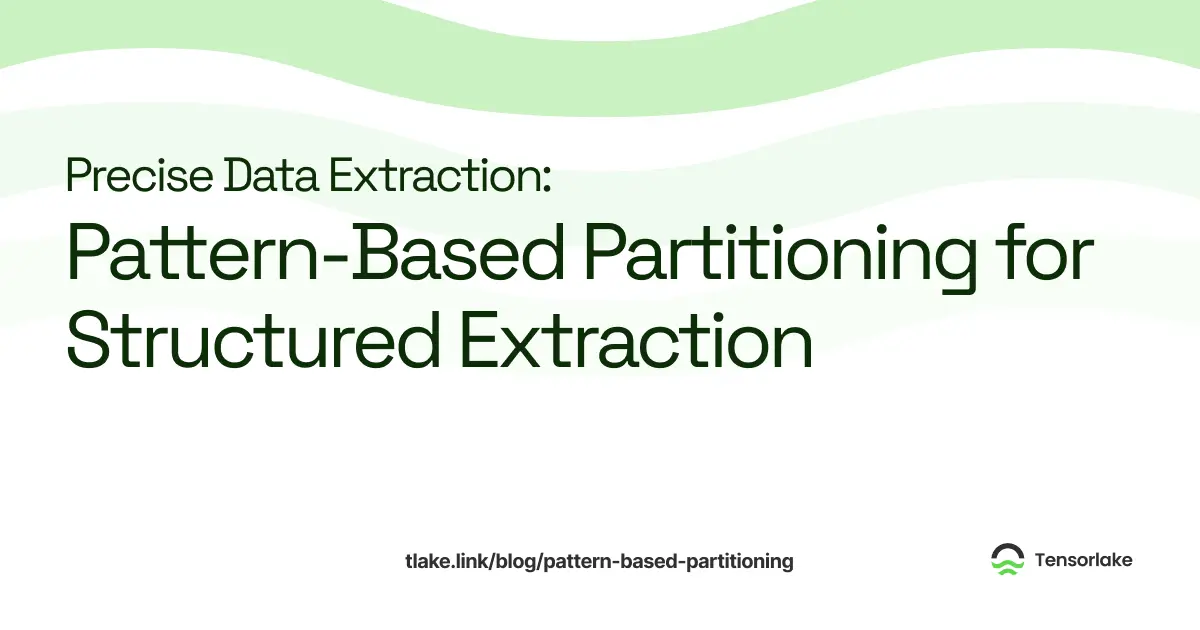 Precise Data Extraction:
Pattern-Based Partitioning for Structured Extraction

tlake.link/blog/pattern-based-partitioning

Tensorlake